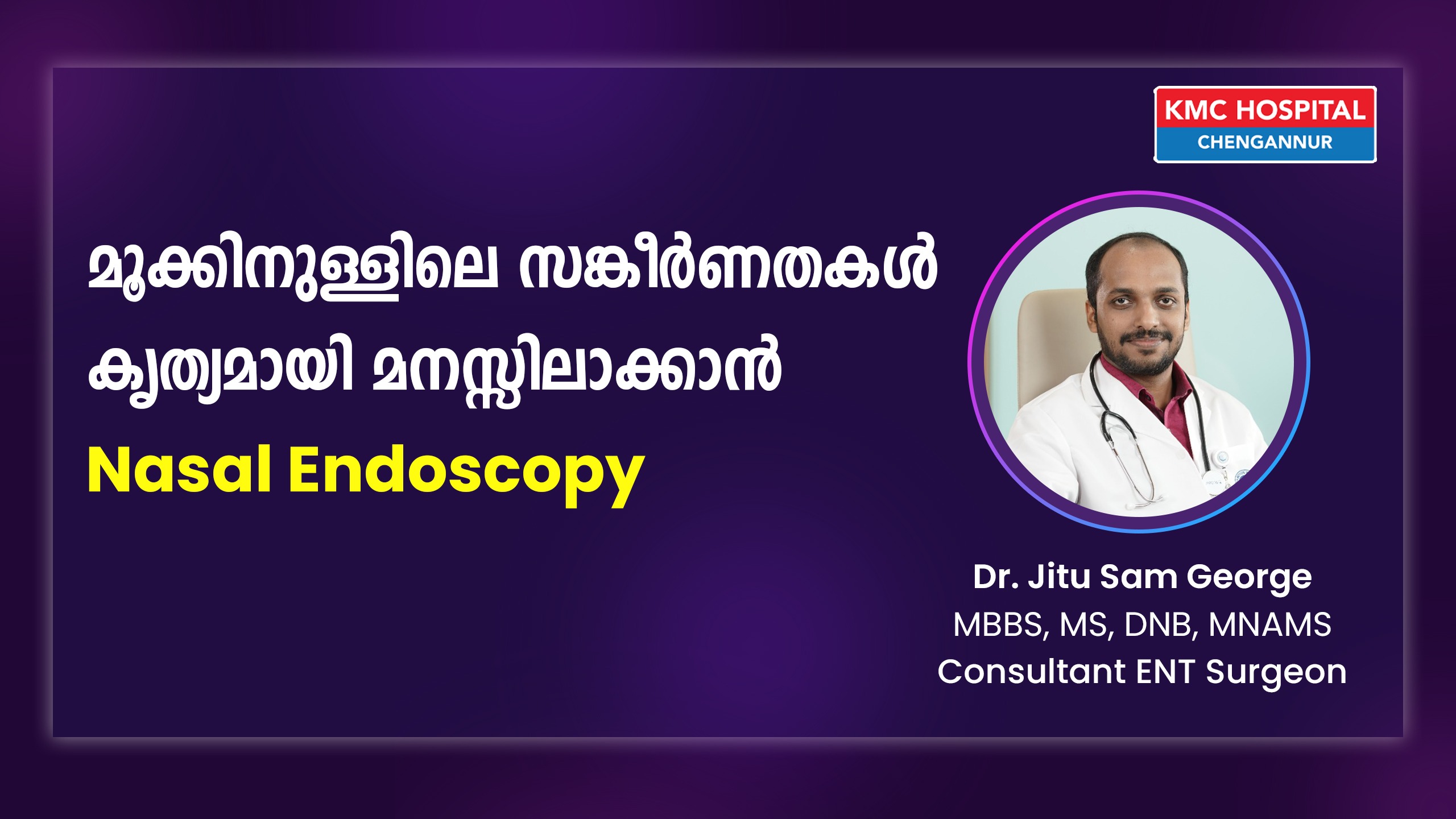 KMC HOSPITAL
CHENGANNUR

മൂക്കിനുള്ളിലെ സങ്കീർണതകൾ കൃത്യമായി മനസ്സിലാക്കാൻ
Nasal Endoscopy

Dr. Jitu Sam George
MBBS, MS, DNB, MNAMS
Consultant ENT Surgeon